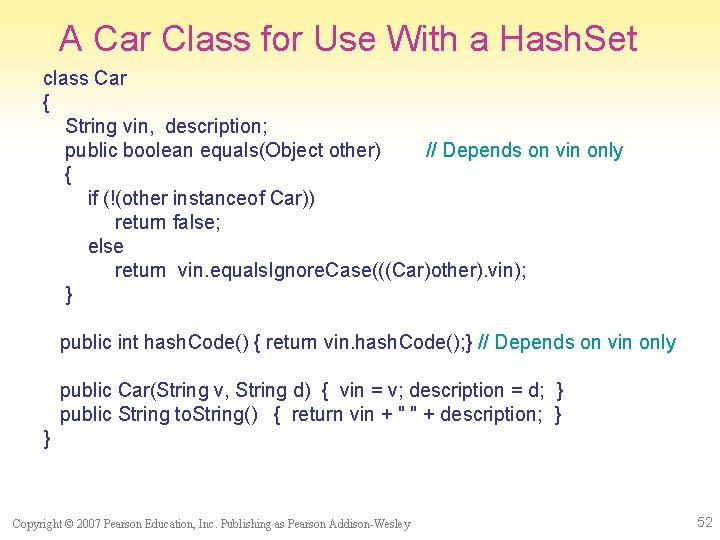 A Car Class for Use With a HashSet

class Car
{
    String vin,  description;
    public boolean equals(Object other)        // Depends on vin only
    {
        if (!(other instanceof Car))
            return false;
        else
            return  vin.equalsIgnoreCase(((Car)other).vin);
    }

    public int hashCode() { return vin.hashCode();} // Depends on vin only

    public Car(String v, String d)  {  vin = v; description = d;  }
    public String toString()   {  return vin + " " + description;  }
}

Copyright © 2007 Pearson Education, Inc. Publishing as Pearson Addison-Wesley

52